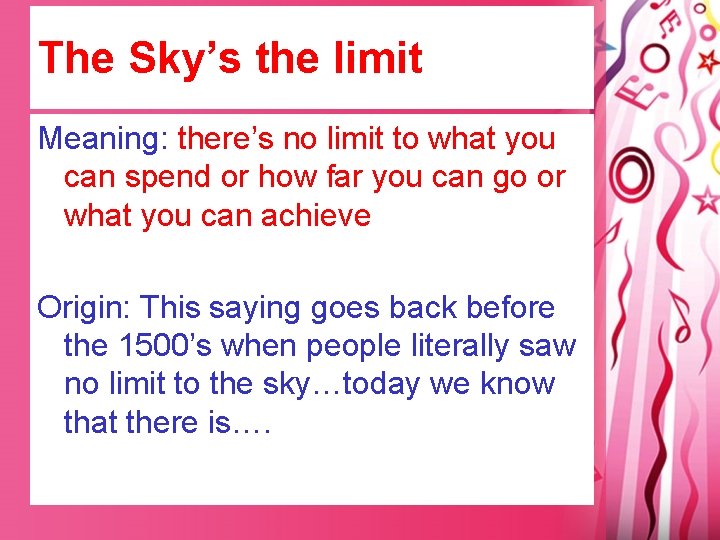 The Sky’s the limit

Meaning: there’s no limit to what you can spend or how far you can go or what you can achieve

Origin: This saying goes back before the 1500’s when people literally saw no limit to the sky…today we know that there is….